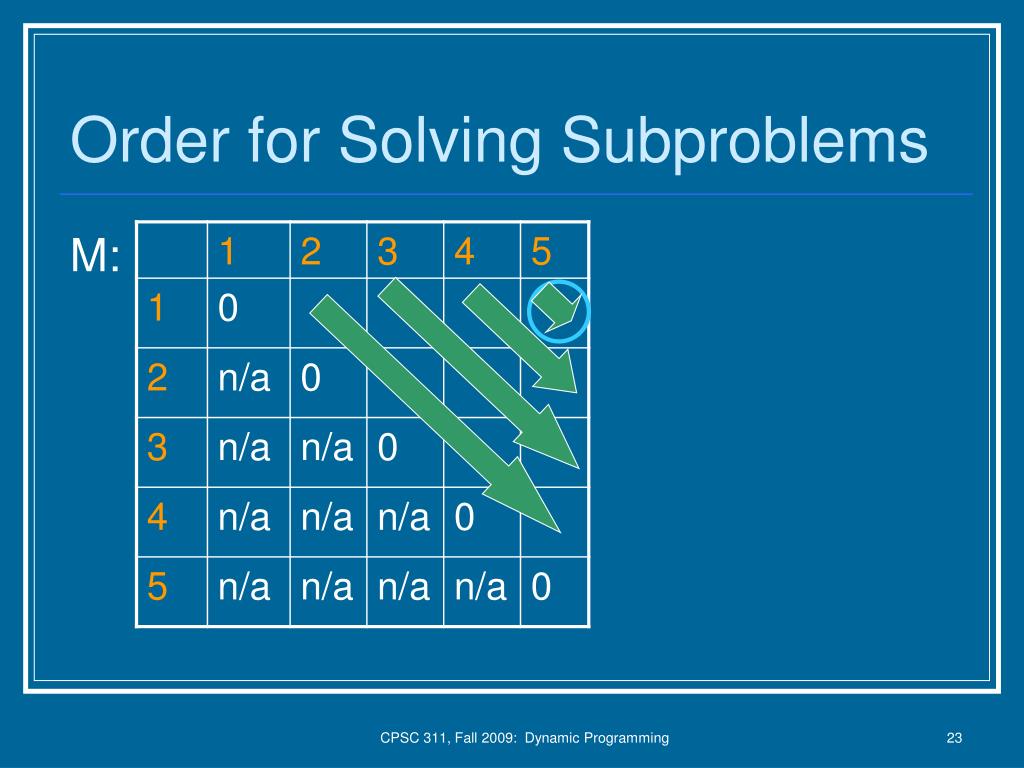 Order for Solving Subproblems

M:

| | 1 | 2 | 3 | 4 | 5 |
|---|---|---|---|---|---|
| 1 | 0 | | | | |
| 2 | n/a | 0 | | | |
| 3 | n/a | n/a | 0 | | |
| 4 | n/a | n/a | n/a | 0 | |
| 5 | n/a | n/a | n/a | n/a | 0 |

CPSC 311, Fall 2009: Dynamic Programming

23